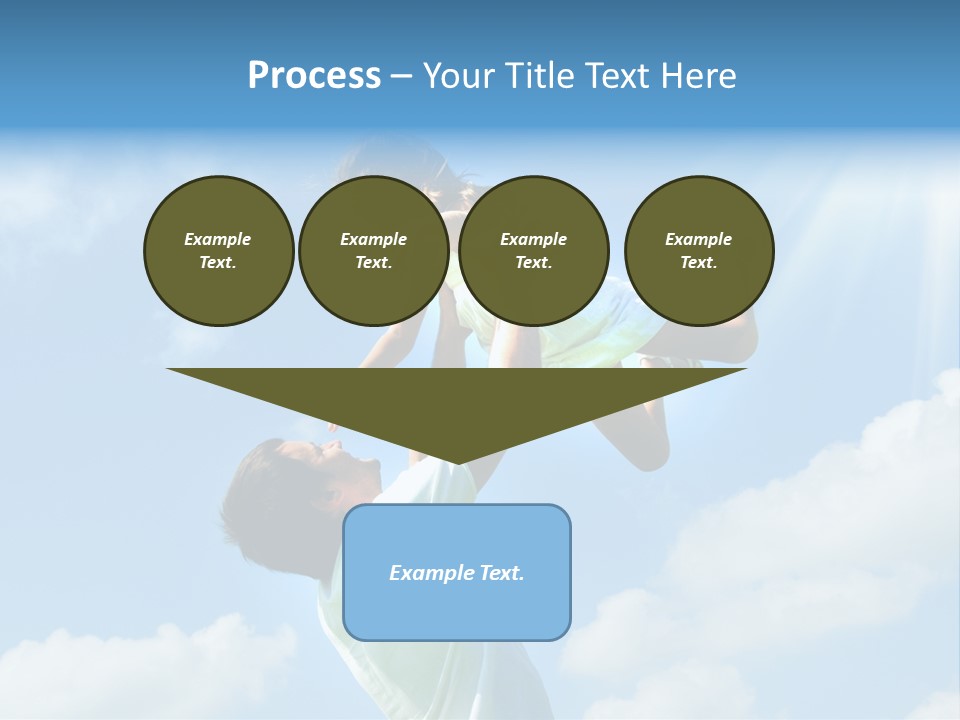 Process – Your Title Text Here

Example Text.

Example Text.

Example Text.

Example Text.

Example Text.